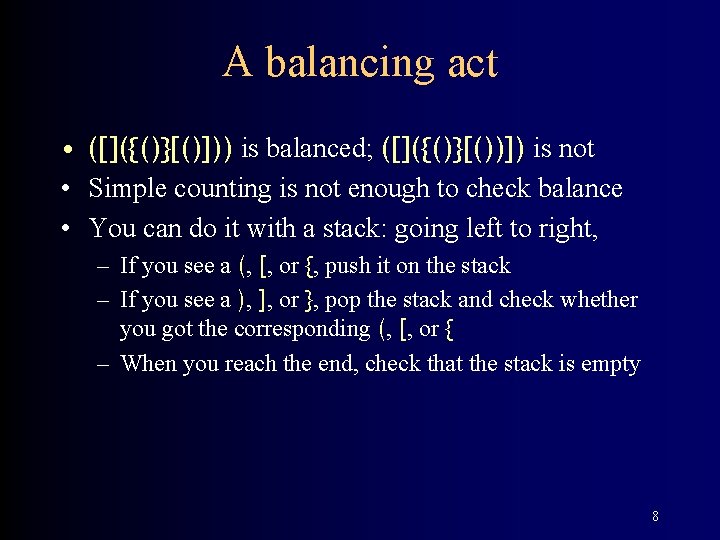 A balancing act

• ([]({()}[()])) is balanced; ([]({()}[())]) is not
• Simple counting is not enough to check balance
• You can do it with a stack: going left to right,
  – If you see a (, [, or {, push it on the stack
  – If you see a ), ], or }, pop the stack and check whether you got the corresponding (, [, or {
  – When you reach the end, check that the stack is empty

8